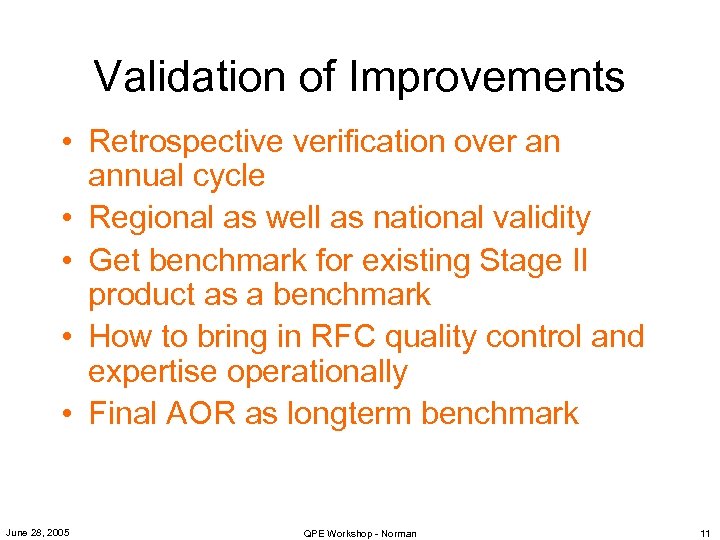 Validation of Improvements

• Retrospective verification over an annual cycle
• Regional as well as national validity
• Get benchmark for existing Stage II product as a benchmark
• How to bring in RFC quality control and expertise operationally
• Final AOR as longterm benchmark

June 28, 2005
QPE Workshop - Norman
11